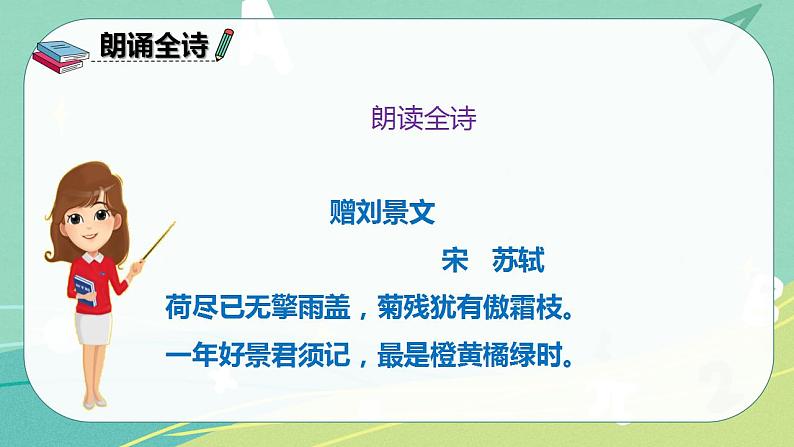 朗诵全诗

朗读全诗

赠刘景文

宋　苏轼

荷尽已无擎雨盖，菊残犹有傲霜枝。

一年好景君须记，最是橙黄橘绿时。